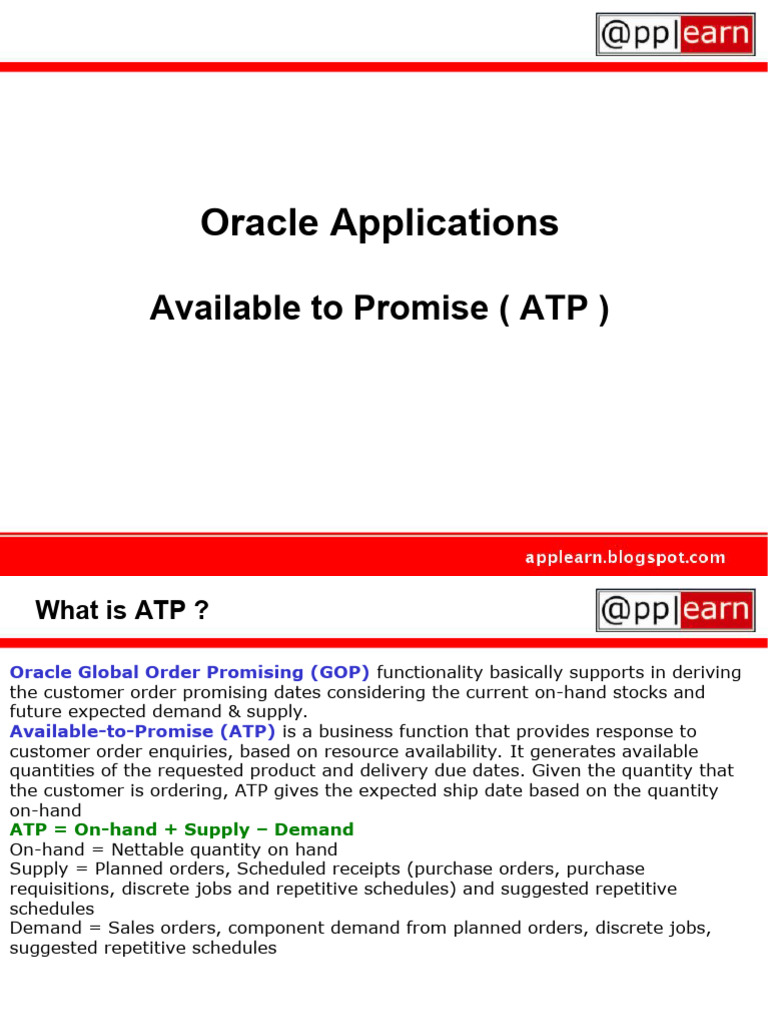 @pplearn

Oracle Applications

Available to Promise ( ATP )

applearn.blogspot.com

What is ATP ?

@pplearn

Oracle Global Order Promising (GOP) functionality basically supports in deriving the customer order promising dates considering the current on-hand stocks and future expected demand & supply.
Available-to-Promise (ATP) is a business function that provides response to customer order enquiries, based on resource availability. It generates available quantities of the requested product and delivery due dates. Given the quantity that the customer is ordering, ATP gives the expected ship date based on the quantity on-hand
ATP = On-hand + Supply – Demand
On-hand = Nettable quantity on hand
Supply = Planned orders, Scheduled receipts (purchase orders, purchase requisitions, discrete jobs and repetitive schedules) and suggested repetitive schedules
Demand = Sales orders, component demand from planned orders, discrete jobs, suggested repetitive schedules